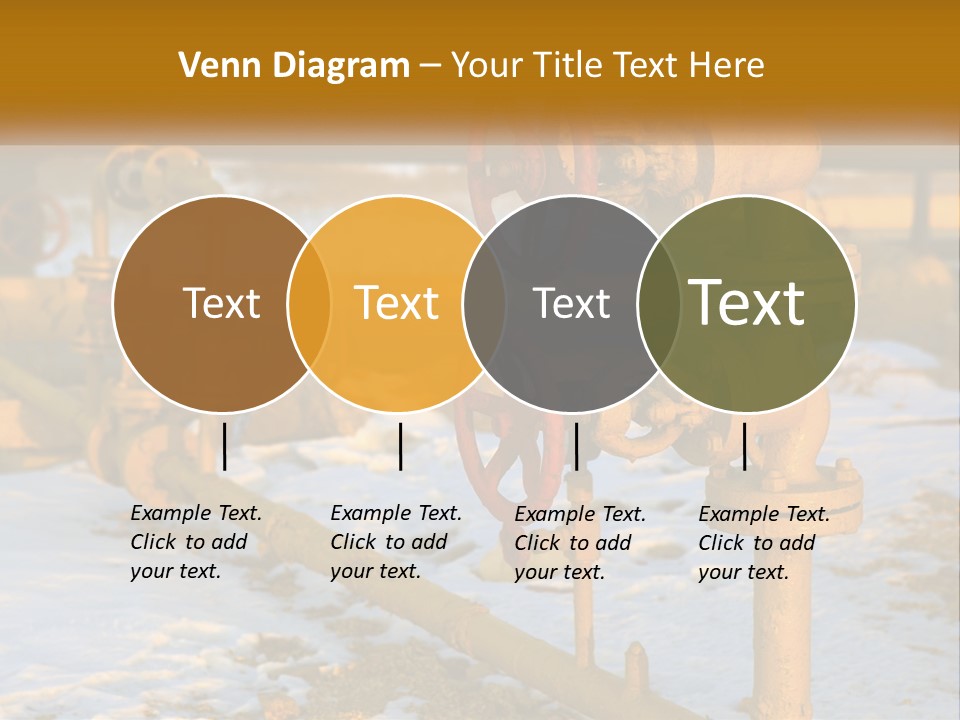 Venn Diagram – Your Title Text Here

Text

Text

Text

Text

Example Text. Click to add your text.

Example Text. Click to add your text.

Example Text. Click to add your text.

Example Text. Click to add your text.